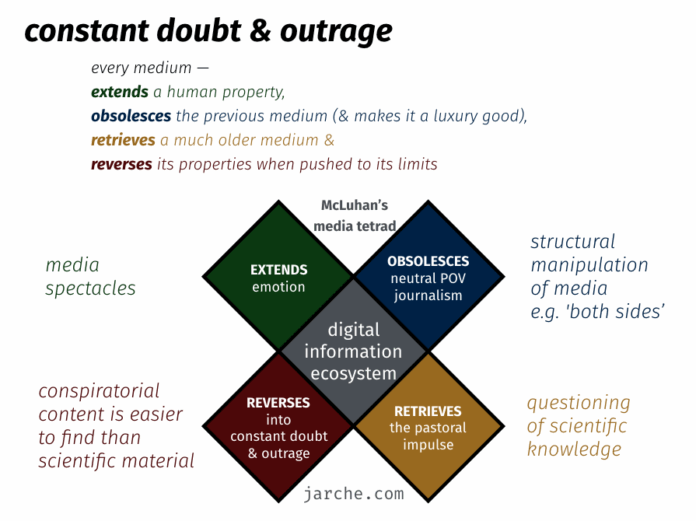 constant doubt & outrage

every medium —
extends a human property,
obsolesces the previous medium (& makes it a luxury good),
retrieves a much older medium &
reverses its properties when pushed to its limits

McLuhan's media tetrad

media spectacles

EXTENDS
emotion

OBSOLESCES
neutral POV journalism

structural manipulation of media e.g. 'both sides'

digital information ecosystem

conspiratorial content is easier to find than scientific material

REVERSES
into constant doubt & outrage

RETRIEVES
the pastoral impulse

questioning of scientific knowledge

jarche.com